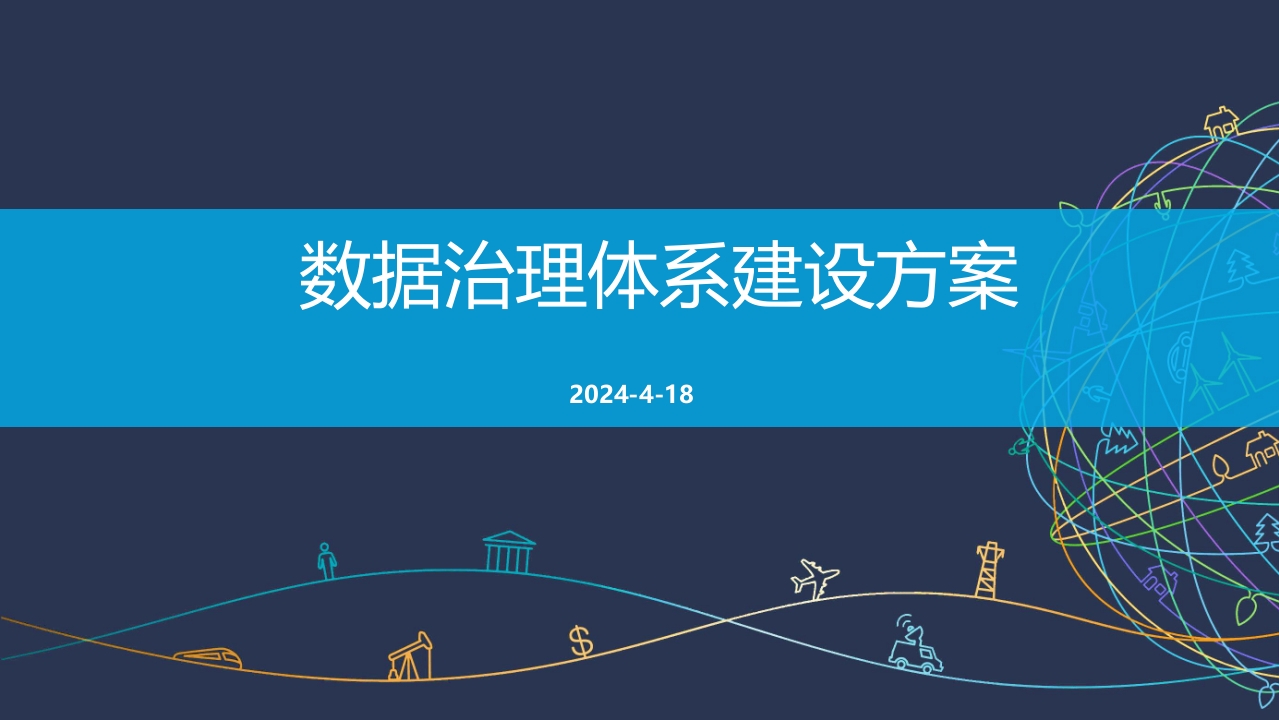 数据治理体系建设方案

2024-4-18